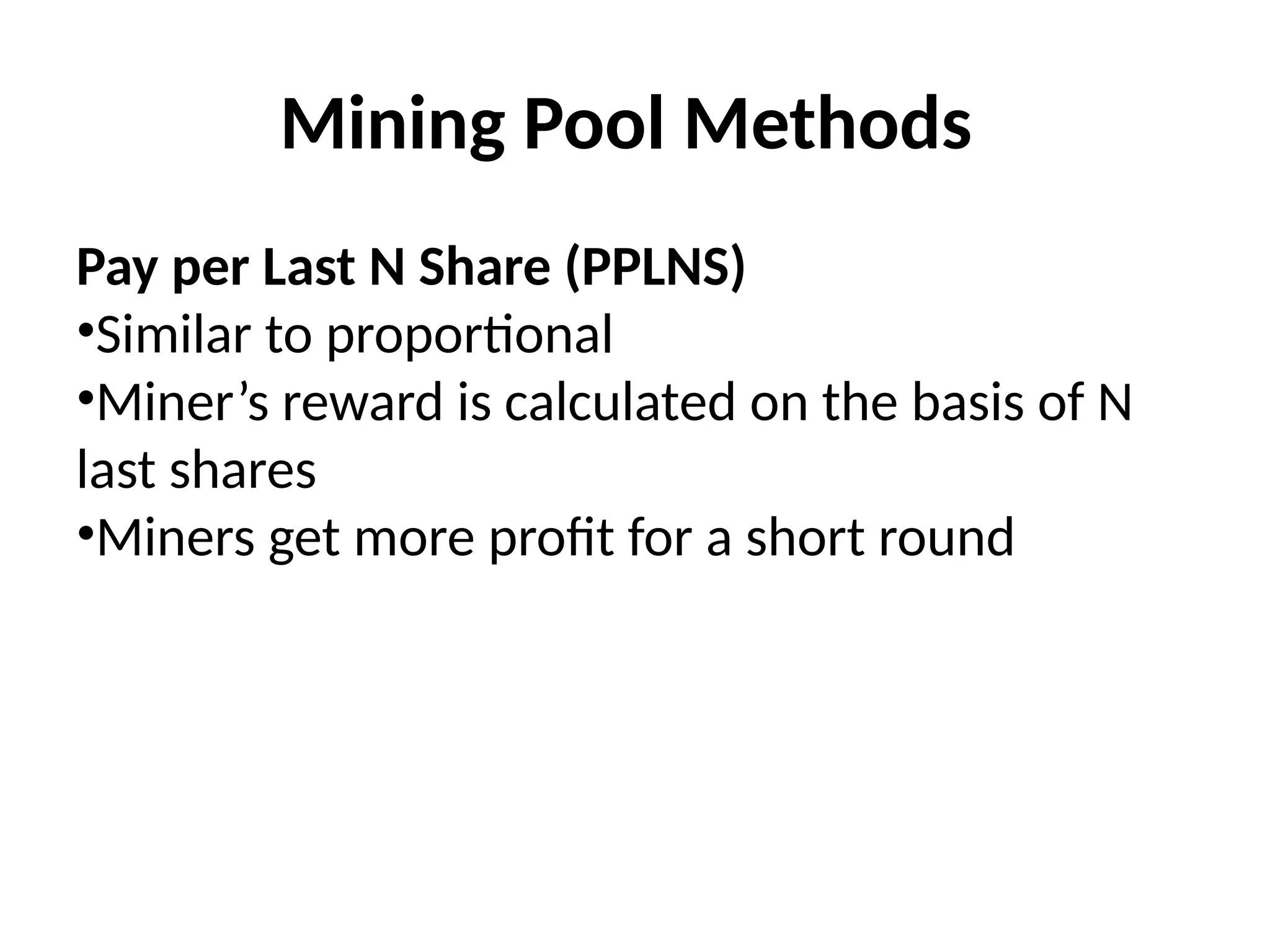 Mining Pool Methods

Pay per Last N Share (PPLNS)
•Similar to proportional
•Miner’s reward is calculated on the basis of N last shares
•Miners get more profit for a short round